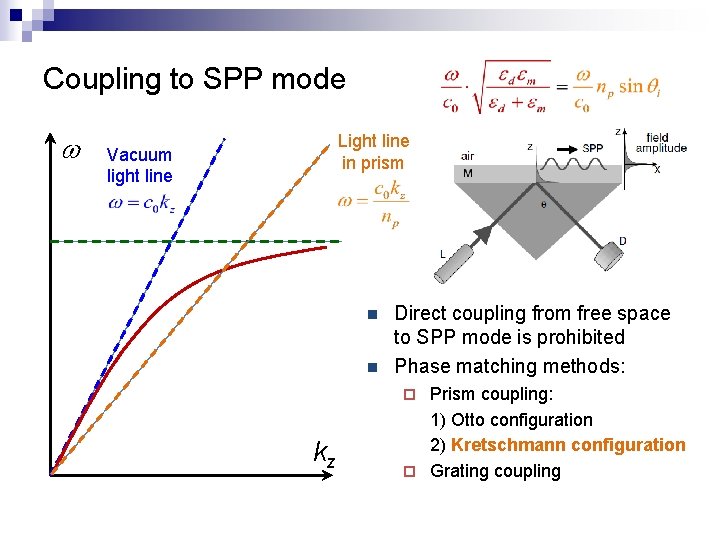 Coupling to SPP mode

$\frac{\omega}{c_0} \cdot \sqrt{\frac{\varepsilon_d \varepsilon_m}{\varepsilon_d + \varepsilon_m}} = \frac{\omega}{c_0} n_p \sin\theta_i$

$\omega$

Vacuum light line

$\omega = c_0 k_z$

Light line in prism

$\omega = \frac{c_0 k_z}{n_p}$

$k_z$

air
M
z
SPP
z
field amplitude
x
θ
L
D

Direct coupling from free space to SPP mode is prohibited

Phase matching methods:

Prism coupling:

1) Otto configuration

2) Kretschmann configuration

Grating coupling